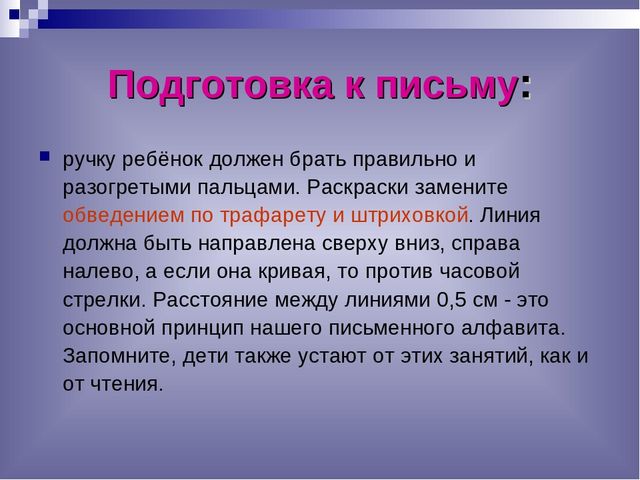 Подготовка к письму:

ручку ребёнок должен брать правильно и разогретыми пальцами. Раскраски замените обведением по трафарету и штриховкой. Линия должна быть направлена сверху вниз, справа налево, а если она кривая, то против часовой стрелки. Расстояние между линиями 0,5 см - это основной принцип нашего письменного алфавита. Запомните, дети также устают от этих занятий, как и от чтения.